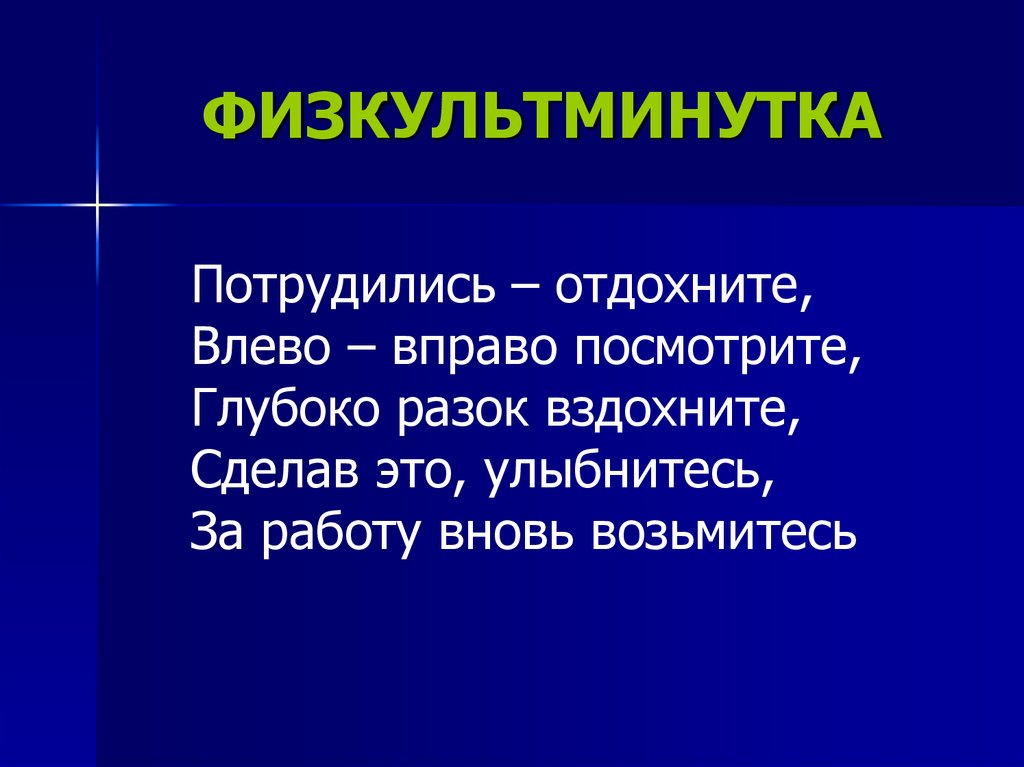 ФИЗКУЛЬТМИНУТКА

Потрудились – отдохните,
Влево – вправо посмотрите,
Глубоко разок вздохните,
Сделав это, улыбнитесь,
За работу вновь возьмитесь